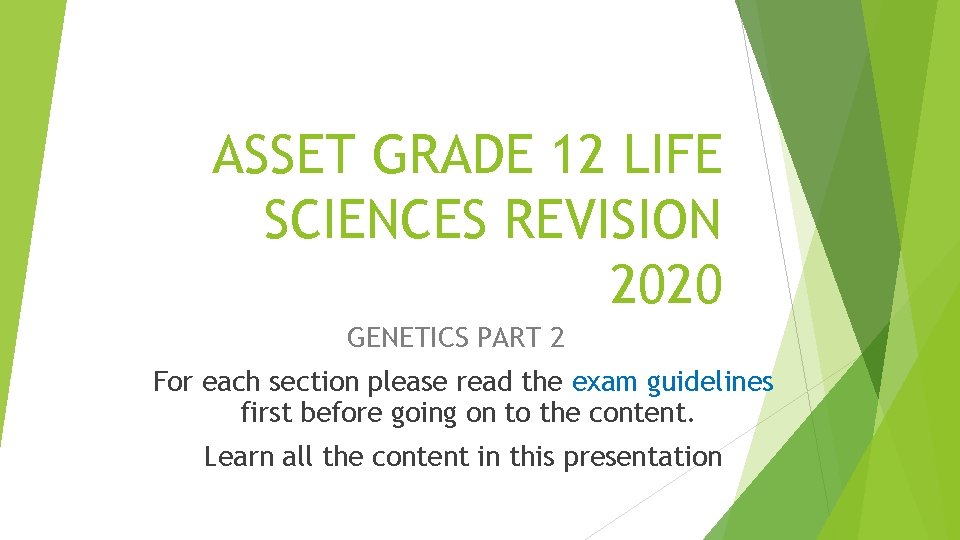 ASSET GRADE 12 LIFE SCIENCES REVISION 2020

GENETICS PART 2

For each section please read the exam guidelines first before going on to the content.

Learn all the content in this presentation